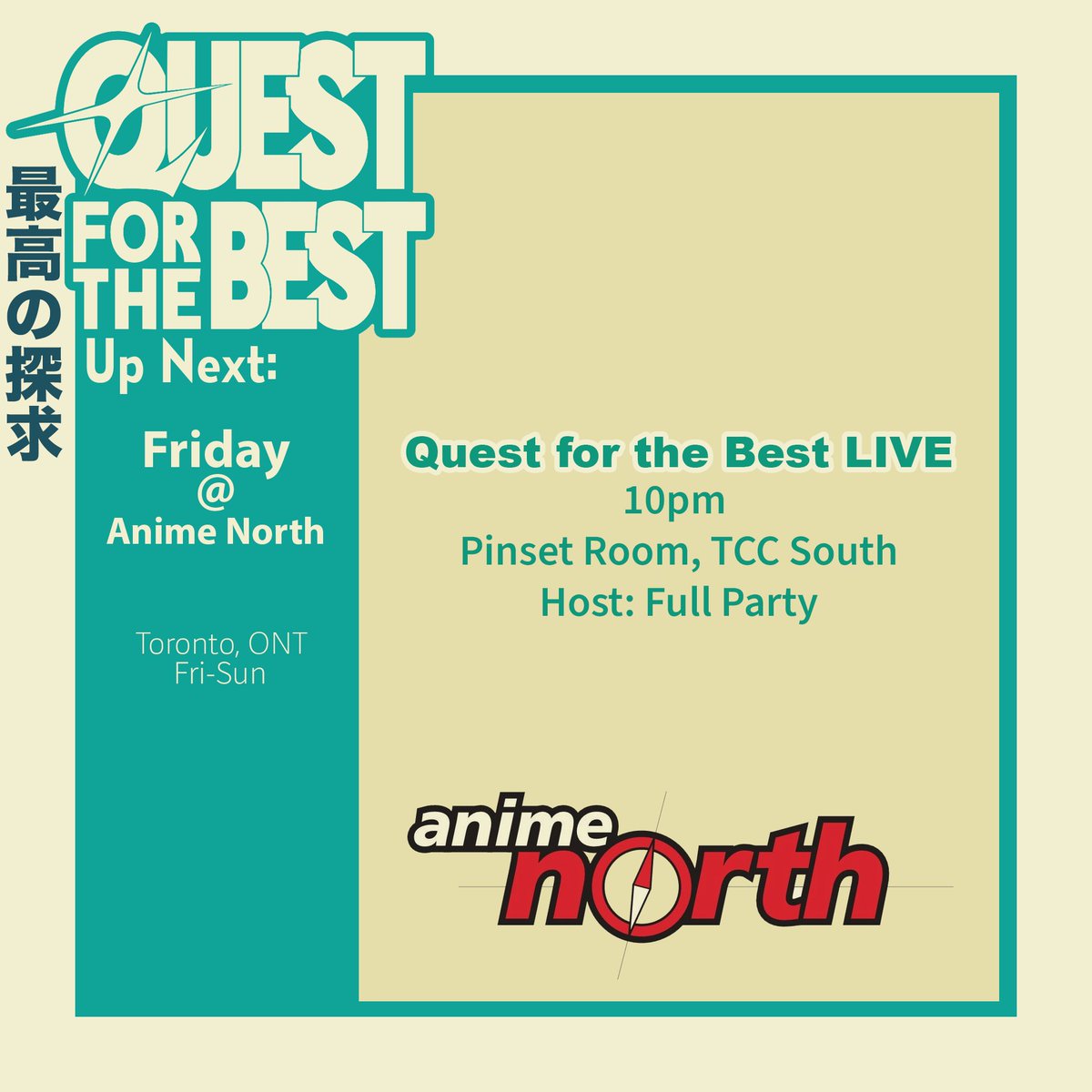 QUEST FOR THE BEST

最高の探求

Up Next:

Friday
@
Anime North

Toronto, ONT
Fri-Sun

Quest for the Best LIVE
10pm
Pinset Room, TCC South
Host: Full Party

anime north